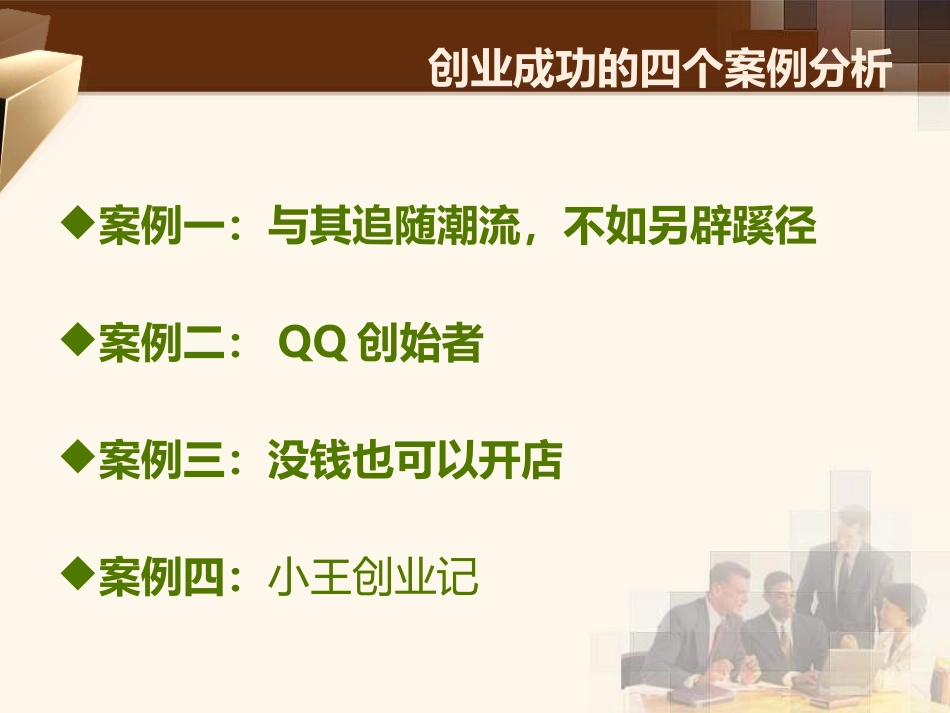 创业成功的四个案例分析

◆案例一：与其追随潮流，不如另辟蹊径

◆案例二： QQ 创始者

◆案例三：没钱也可以开店

◆案例四：小王创业记